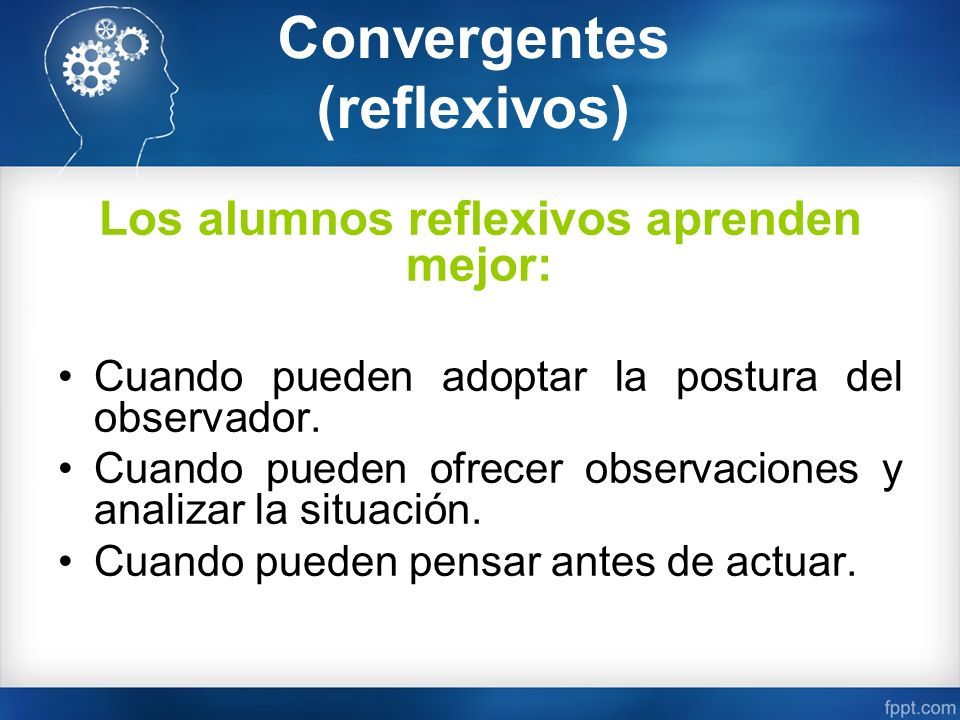 Convergentes (reflexivos)

Los alumnos reflexivos aprenden mejor:

• Cuando pueden adoptar la postura del observador.
• Cuando pueden ofrecer observaciones y analizar la situación.
• Cuando pueden pensar antes de actuar.

fppt.com